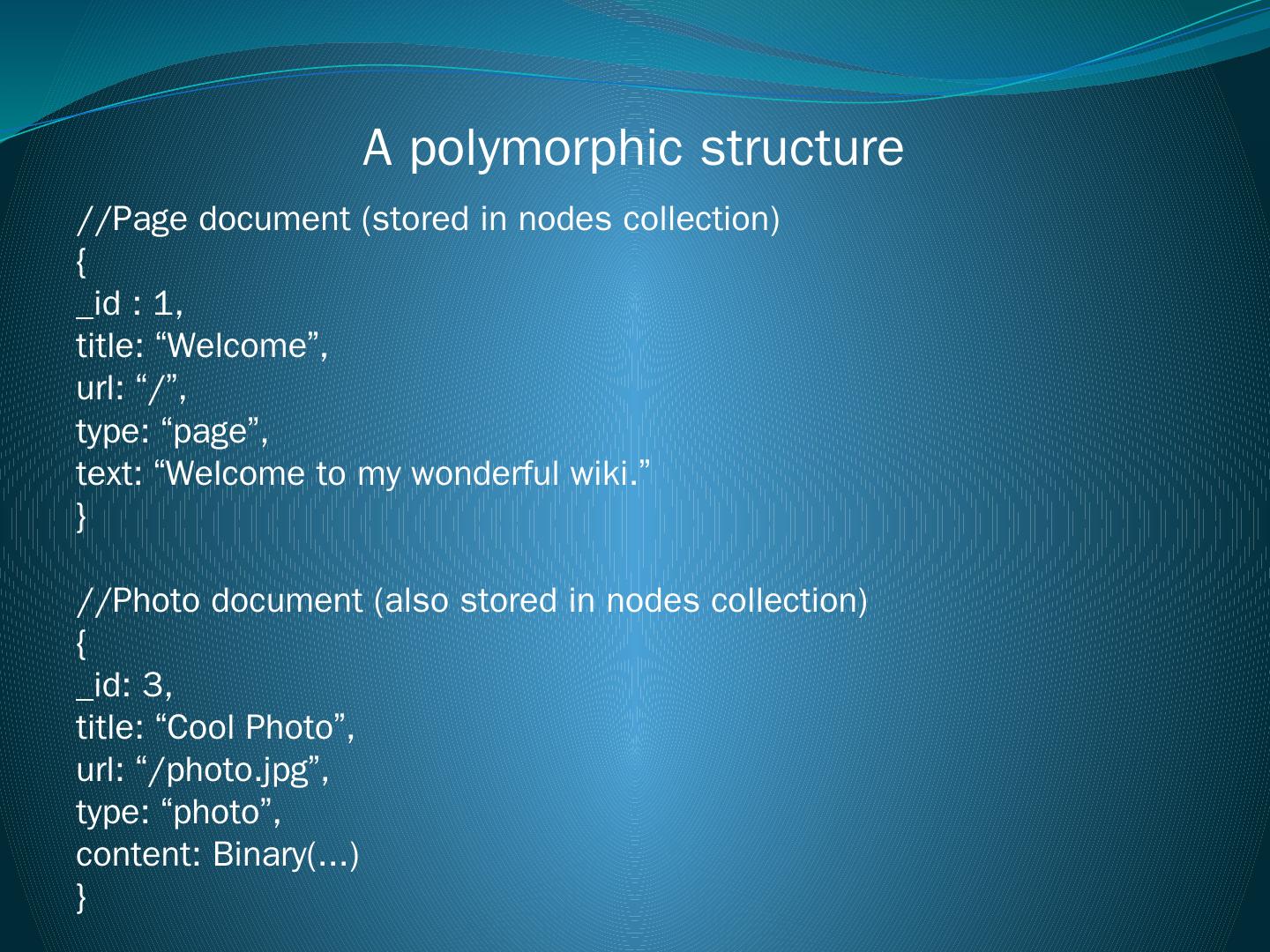 A polymorphic structure

//Page document (stored in nodes collection)
{
_id : 1,
title: “Welcome”,
url: “/”,
type: “page”,
text: “Welcome to my wonderful wiki.”
}

//Photo document (also stored in nodes collection)
{
_id: 3,
title: “Cool Photo”,
url: “/photo.jpg”,
type: “photo”,
content: Binary(...)
}